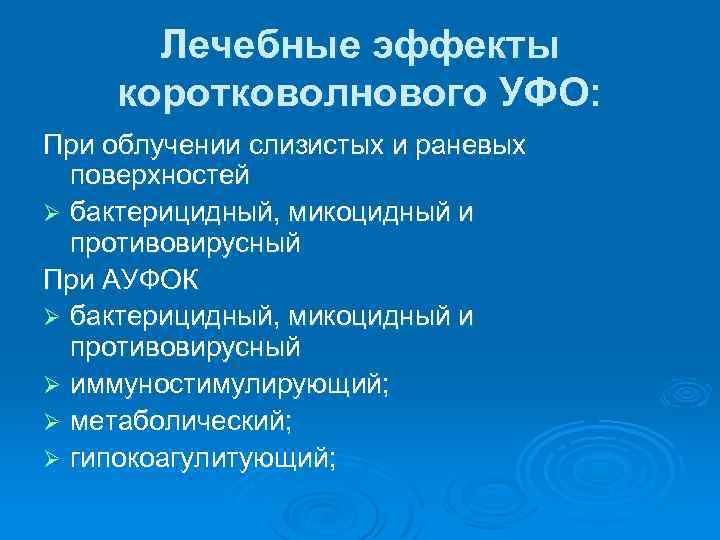 Лечебные эффекты коротковолнового УФО:

При облучении слизистых и раневых поверхностей

➢ бактерицидный, микоцидный и противовирусный

При АУФОК

➢ бактерицидный, микоцидный и противовирусный

➢ иммуностимулирующий;

➢ метаболический;

➢ гипокоагулитующий;